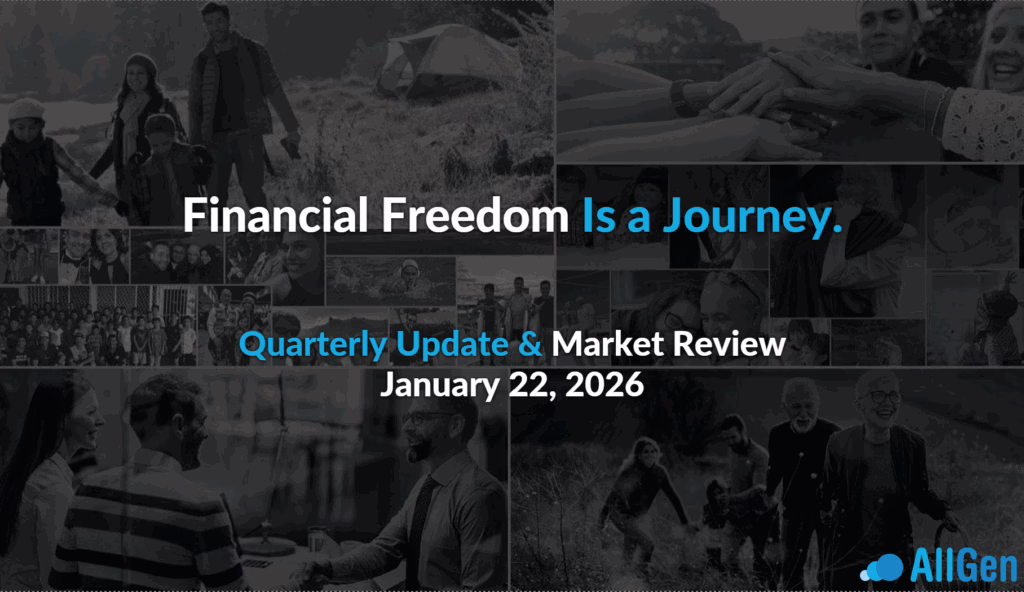 Financial Freedom Is a Journey.

Quarterly Update & Market Review
January 22, 2026

AllGen